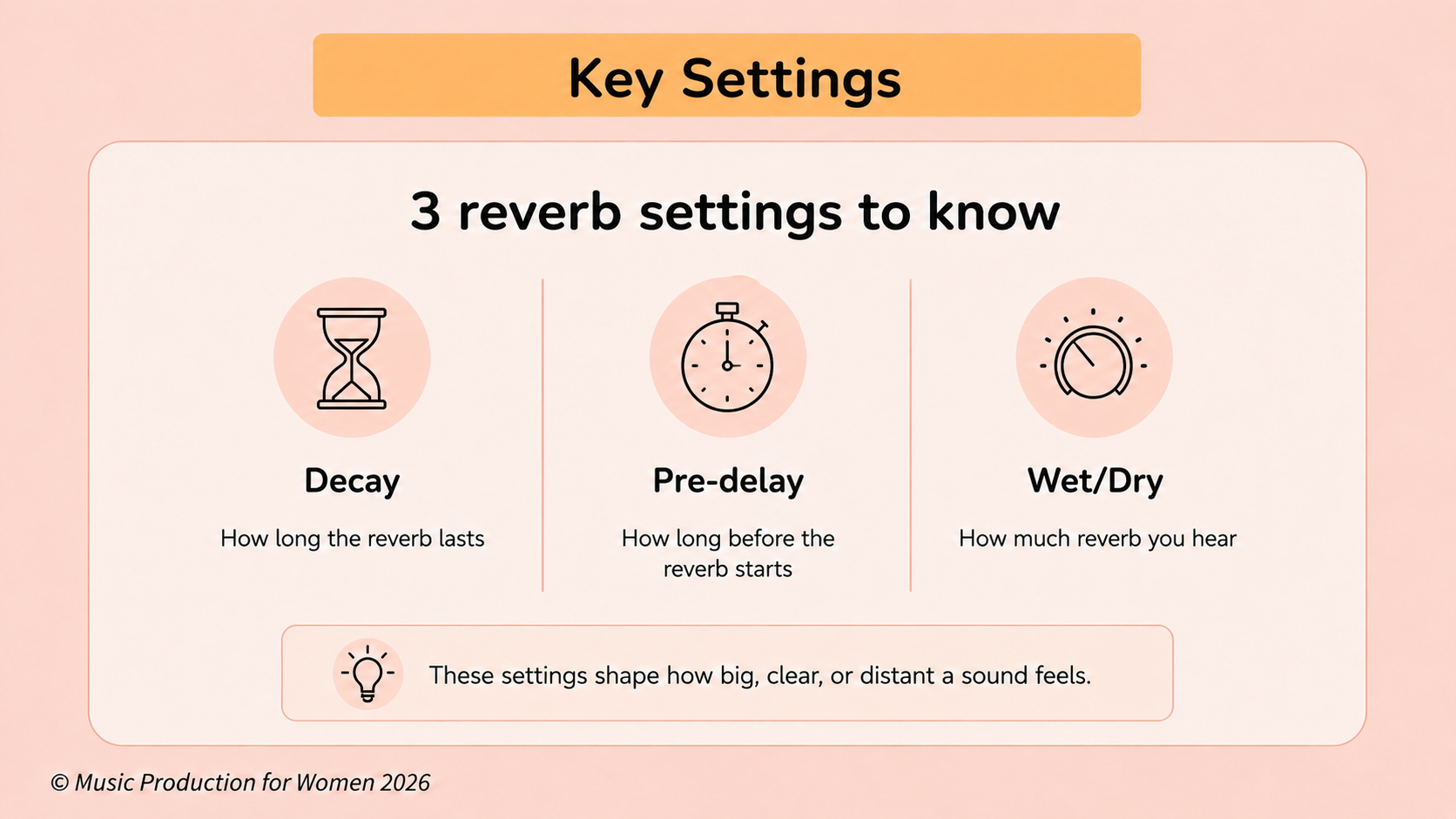 Key Settings

3 reverb settings to know

Decay

How long the reverb lasts

Pre-delay

How long before the reverb starts

Wet/Dry

How much reverb you hear

These settings shape how big, clear, or distant a sound feels.

© Music Production for Women 2026